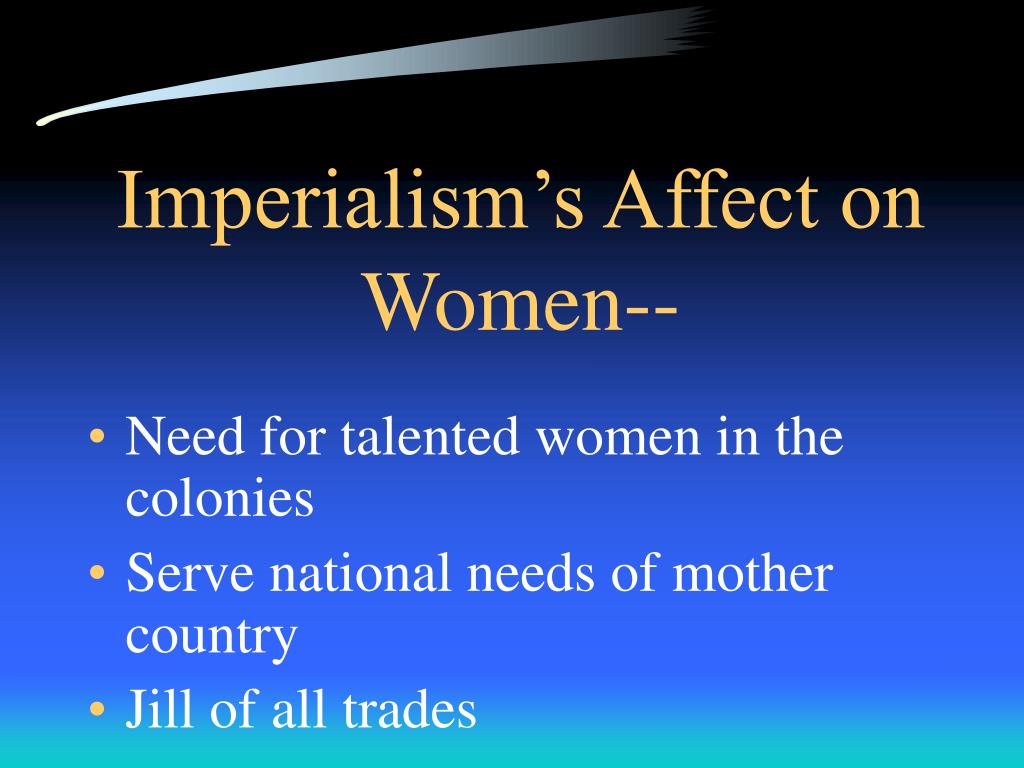 Imperialism’s Affect on Women--

• Need for talented women in the colonies
• Serve national needs of mother country
• Jill of all trades